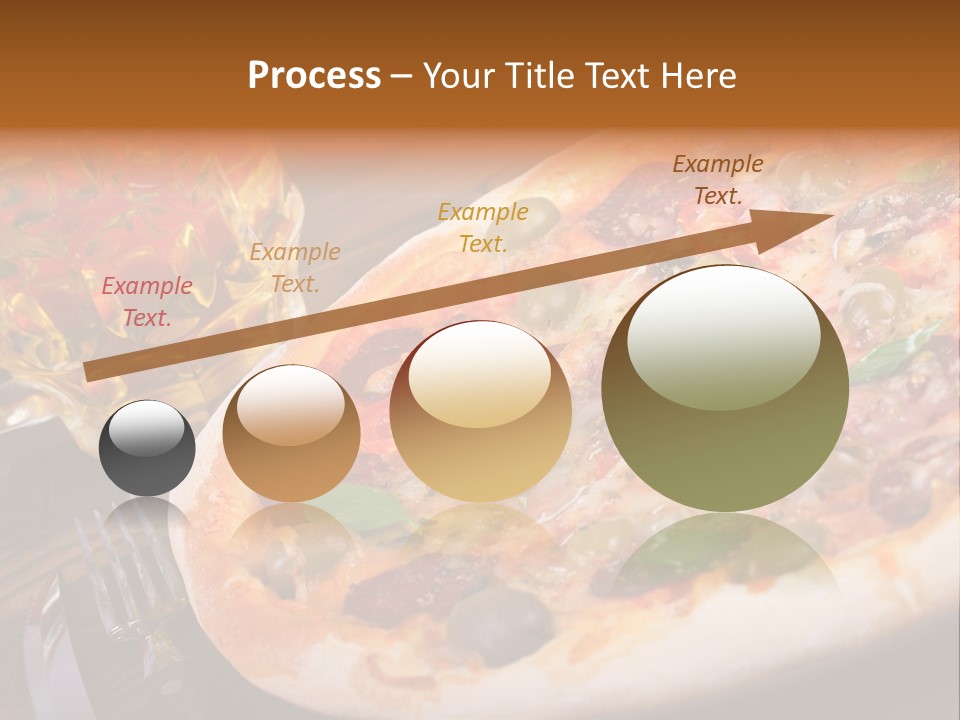 Process – Your Title Text Here

Example Text.

Example Text.

Example Text.

Example Text.